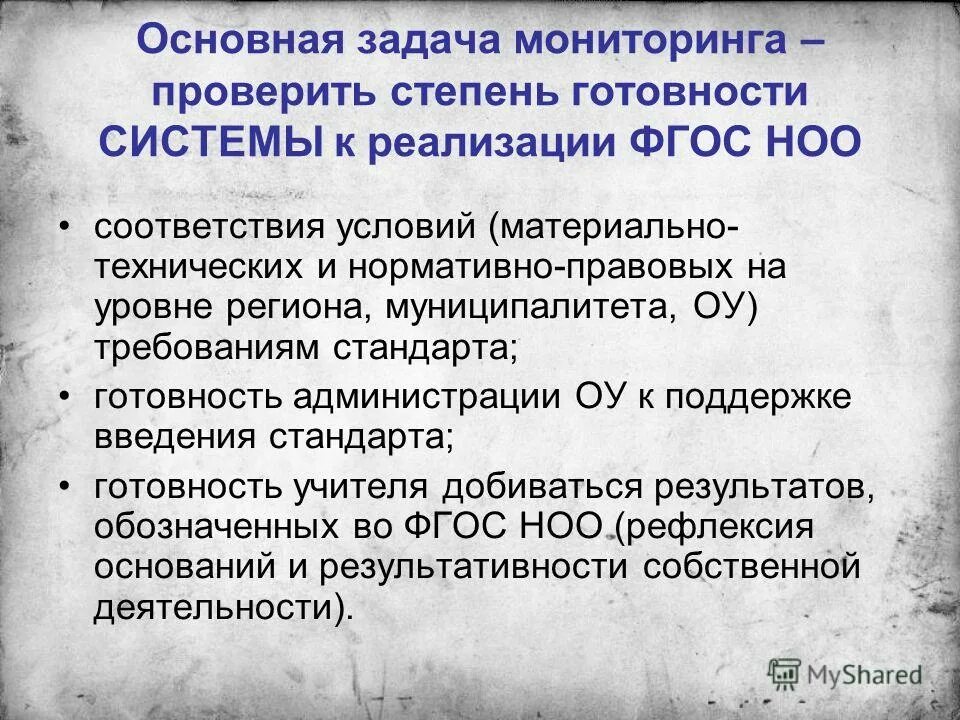 Основная задача мониторинга – проверить степень готовности СИСТЕМЫ к реализации ФГОС НОО

• соответствия условий (материально-технических и нормативно-правовых на уровне региона, муниципалитета, ОУ) требованиям стандарта;
• готовность администрации ОУ к поддержке введения стандарта;
• готовность учителя добиваться результатов, обозначенных во ФГОС НОО (рефлексия оснований и результативности собственной деятельности).

MyShared